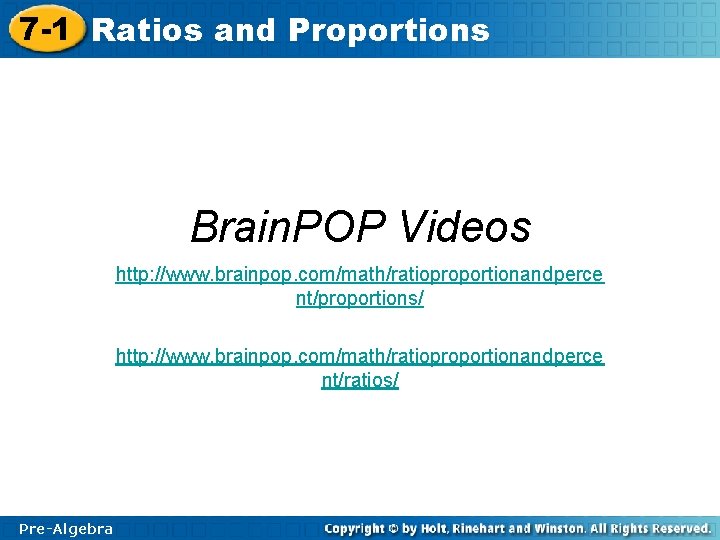 7-1 Ratios and Proportions

BrainPOP Videos

http://www.brainpop.com/math/ratioproportionandpercent/proportions/

http://www.brainpop.com/math/ratioproportionandpercent/ratios/

Pre-Algebra

Copyright © by Holt, Rinehart and Winston. All Rights Reserved.